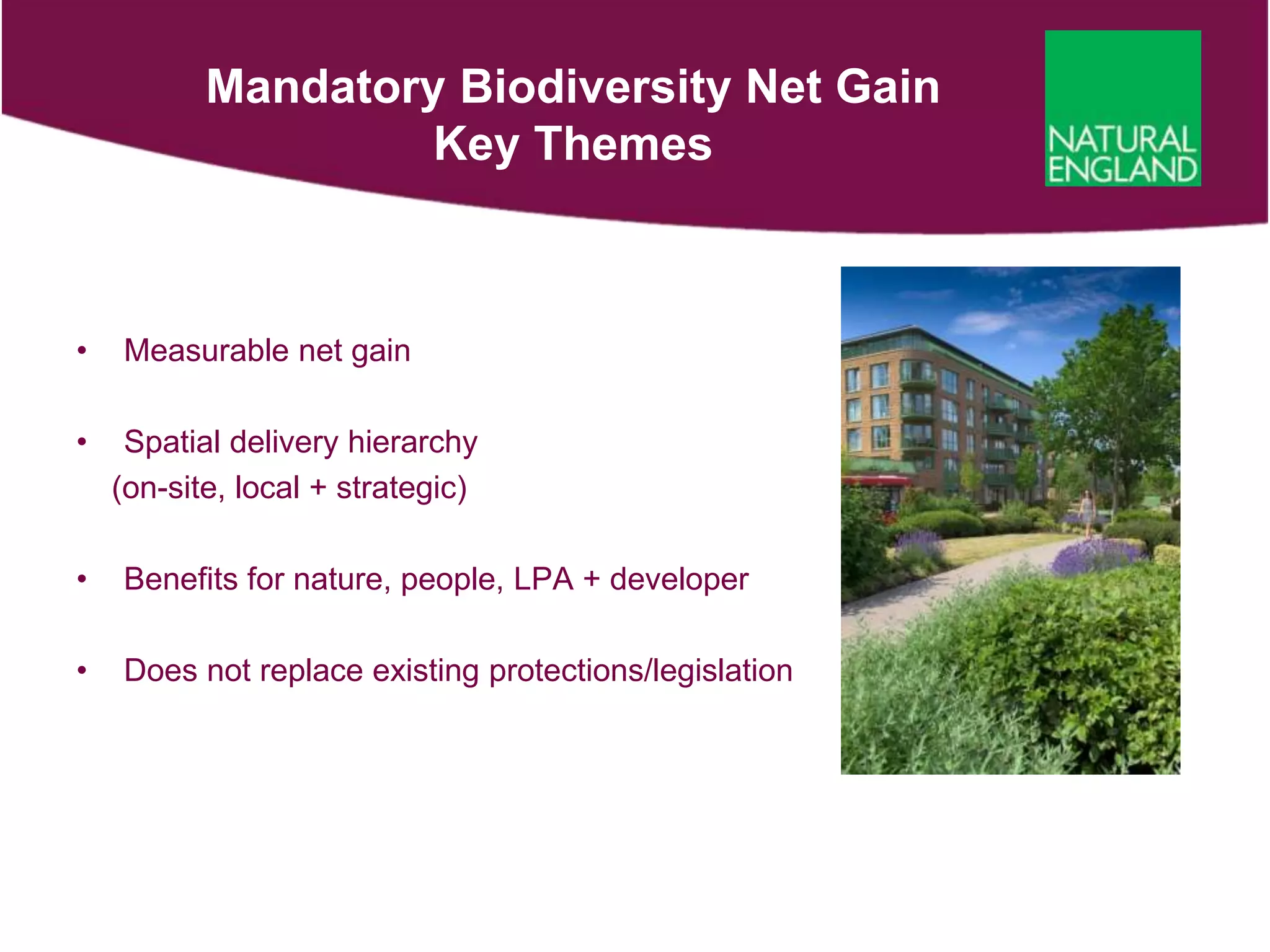 Mandatory Biodiversity Net Gain
Key Themes

NATURAL
ENGLAND

• Measurable net gain

• Spatial delivery hierarchy
(on-site, local + strategic)

• Benefits for nature, people, LPA + developer

• Does not replace existing protections/legislation